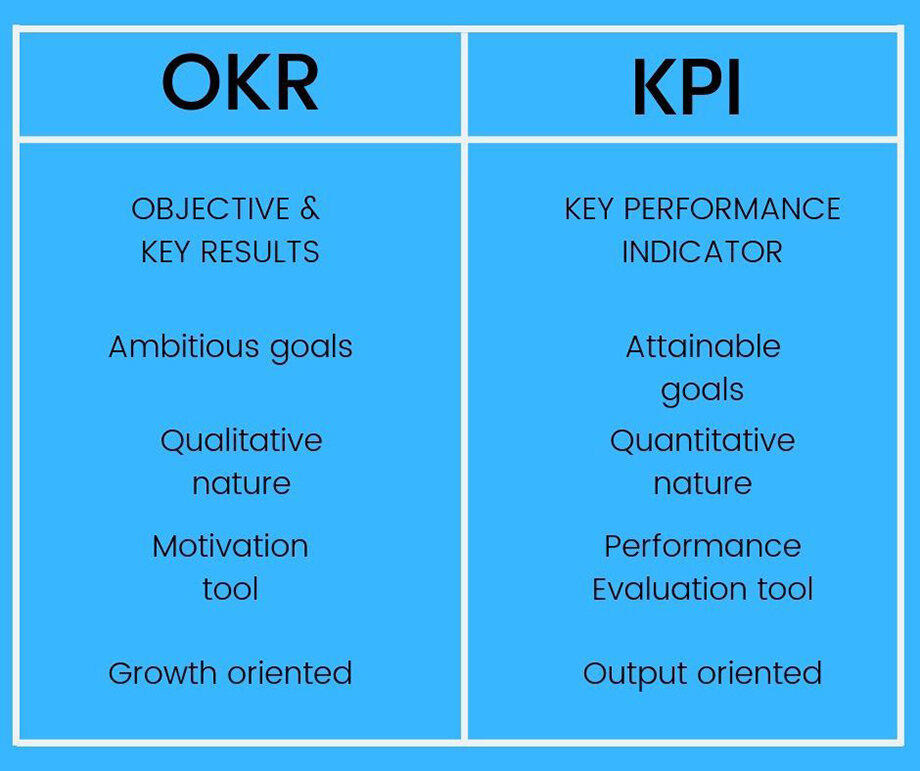 | OKR | KPI |
|---|---|
| OBJECTIVE & KEY RESULTS | KEY PERFORMANCE INDICATOR |
| Ambitious goals | Attainable goals |
| Qualitative nature | Quantitative nature |
| Motivation tool | Performance Evaluation tool |
| Growth oriented | Output oriented |